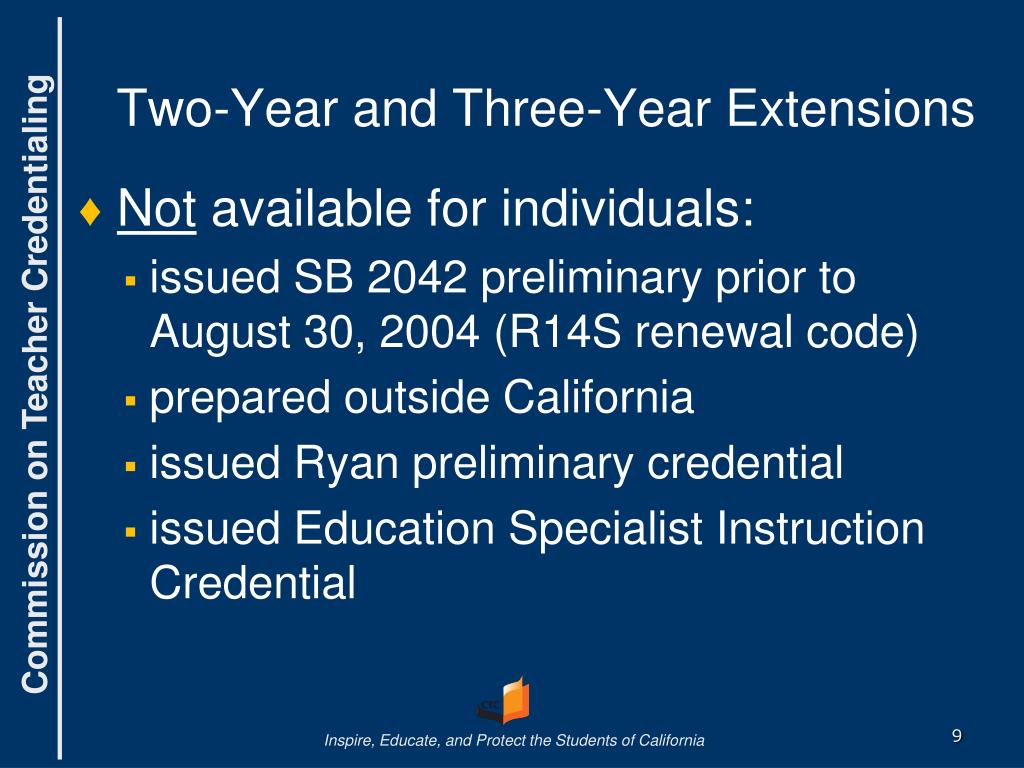 Commission on Teacher Credentialing

Two-Year and Three-Year Extensions

♦ Not available for individuals:
▪ issued SB 2042 preliminary prior to August 30, 2004 (R14S renewal code)
▪ prepared outside California
▪ issued Ryan preliminary credential
▪ issued Education Specialist Instruction Credential

CTC

Inspire, Educate, and Protect the Students of California

9